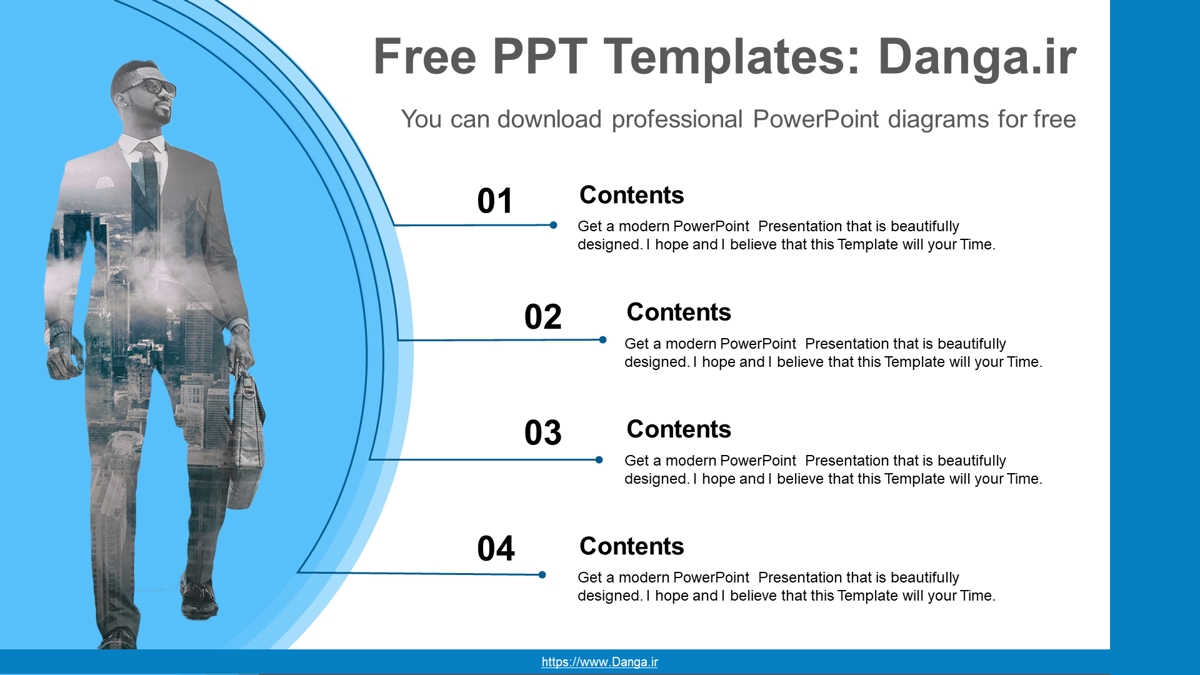 Free PPT Templates: Danga.ir

You can download professional PowerPoint diagrams for free

01

Contents

Get a modern PowerPoint Presentation that is beautifully designed. I hope and I believe that this Template will your Time.

02

Contents

Get a modern PowerPoint Presentation that is beautifully designed. I hope and I believe that this Template will your Time.

03

Contents

Get a modern PowerPoint Presentation that is beautifully designed. I hope and I believe that this Template will your Time.

04

Contents

Get a modern PowerPoint Presentation that is beautifully designed. I hope and I believe that this Template will your Time.

https://www.Danga.ir